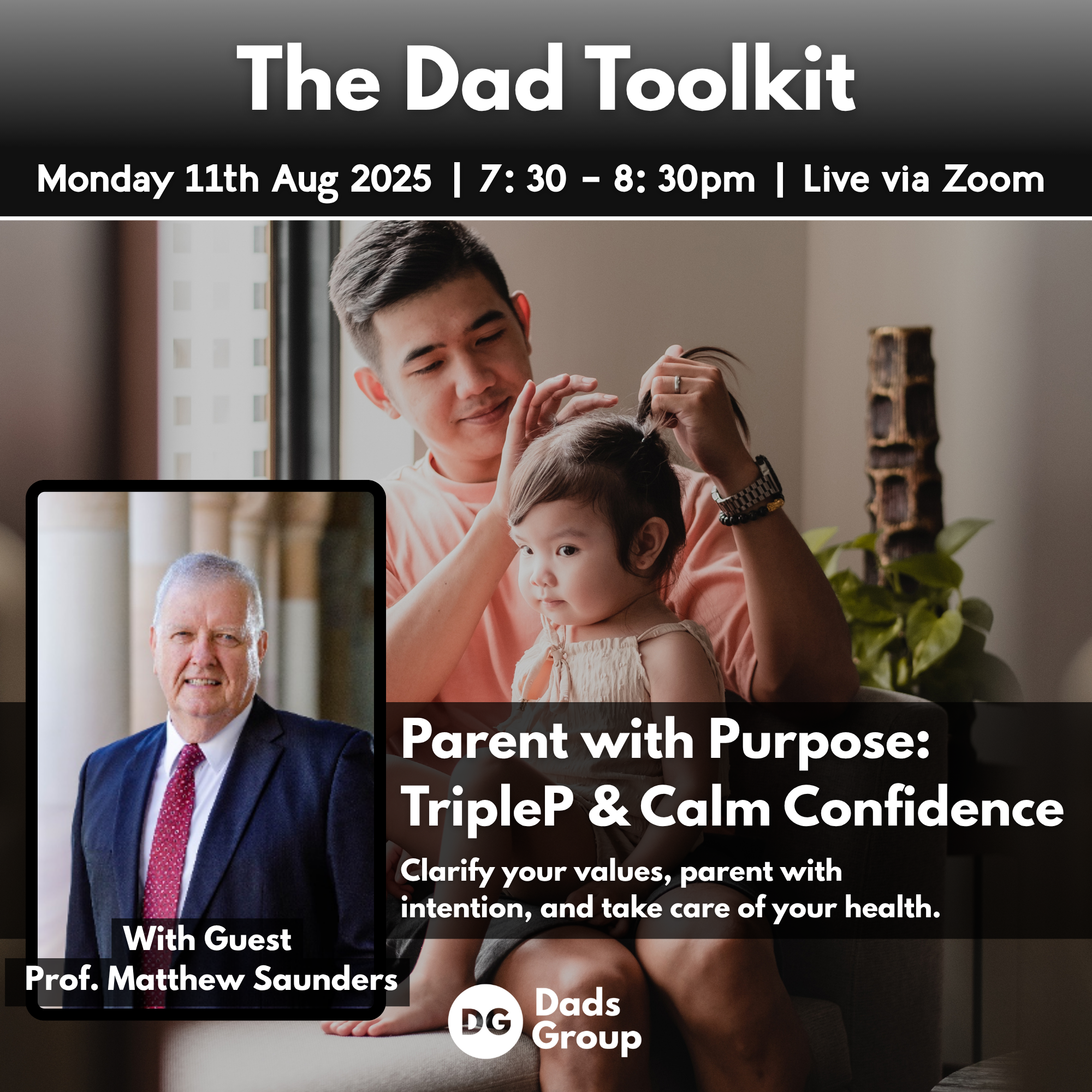 The Dad Toolkit

Monday 11th Aug 2025 | 7: 30 – 8: 30pm | Live via Zoom

Parent with Purpose: TripleP & Calm Confidence

Clarify your values, parent with intention, and take care of your health.

With Guest
Prof. Matthew Saunders

DG Dads Group